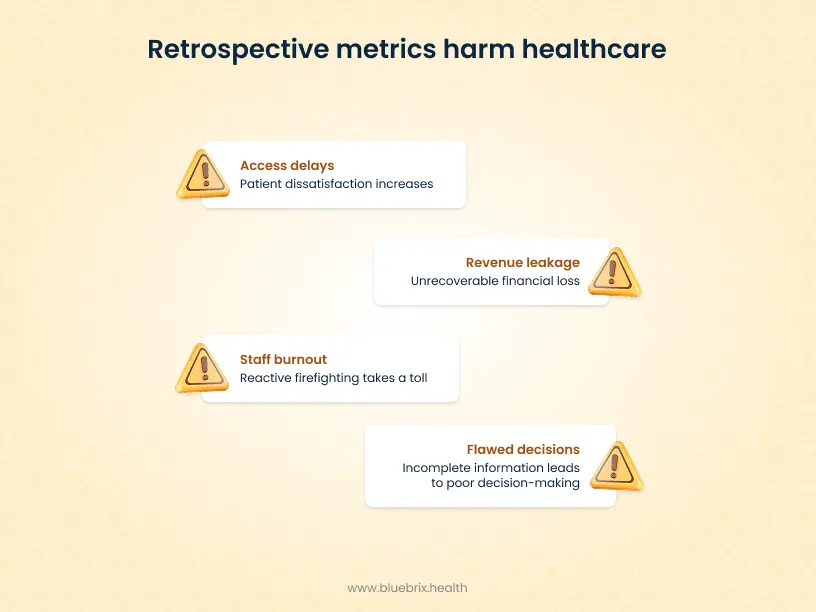 Retrospective metrics harm healthcare

Access delays
Patient dissatisfaction increases

Revenue leakage
Unrecoverable financial loss

Staff burnout
Reactive firefighting takes a toll

Flawed decisions
Incomplete information leads to poor decision-making

www.bluebrix.health